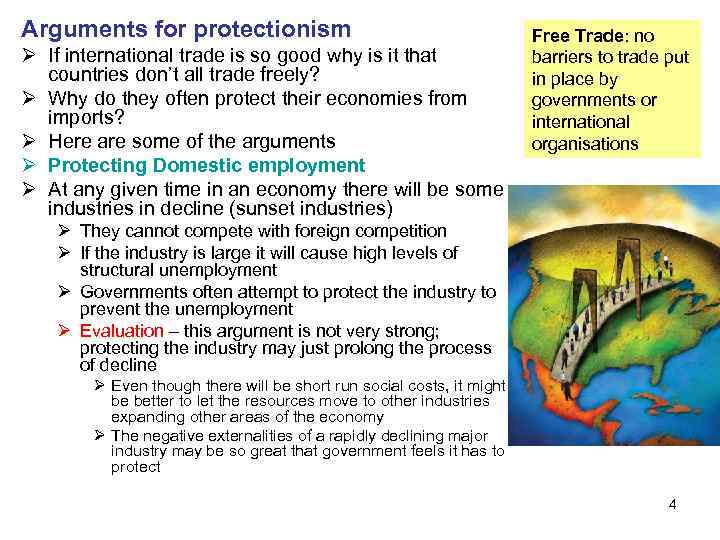 Arguments for protectionism

➢ If international trade is so good why is it that countries don't all trade freely?
➢ Why do they often protect their economies from imports?
➢ Here are some of the arguments
➢ Protecting Domestic employment
➢ At any given time in an economy there will be some industries in decline (sunset industries)
➢ They cannot compete with foreign competition
➢ If the industry is large it will cause high levels of structural unemployment
➢ Governments often attempt to protect the industry to prevent the unemployment
➢ Evaluation – this argument is not very strong; protecting the industry may just prolong the process of decline
➢ Even though there will be short run social costs, it might be better to let the resources move to other industries expanding other areas of the economy
➢ The negative externalities of a rapidly declining major industry may be so great that government feels it has to protect

Free Trade: no barriers to trade put in place by governments or international organisations

4